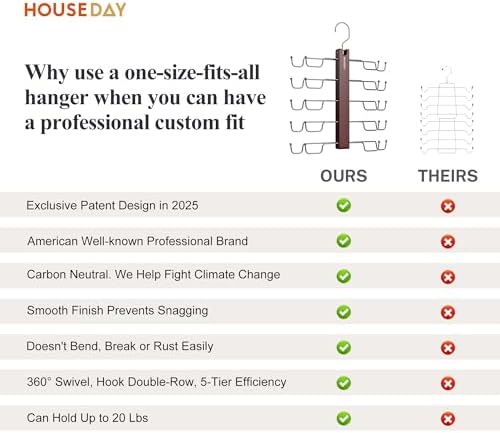 HOUSEDAY

Why use a one-size-fits-all hanger when you can have a professional custom fit

| | OURS | THEIRS |
|---|---|---|
| Exclusive Patent Design in 2025 | ✓ | ✗ |
| American Well-known Professional Brand | ✓ | ✗ |
| Carbon Neutral. We Help Fight Climate Change | ✓ | ✗ |
| Smooth Finish Prevents Snagging | ✓ | ✗ |
| Doesn't Bend, Break or Rust Easily | ✓ | ✗ |
| 360° Swivel, Hook Double-Row, 5-Tier Efficiency | ✓ | ✗ |
| Can Hold Up to 20 Lbs | ✓ | ✗ |